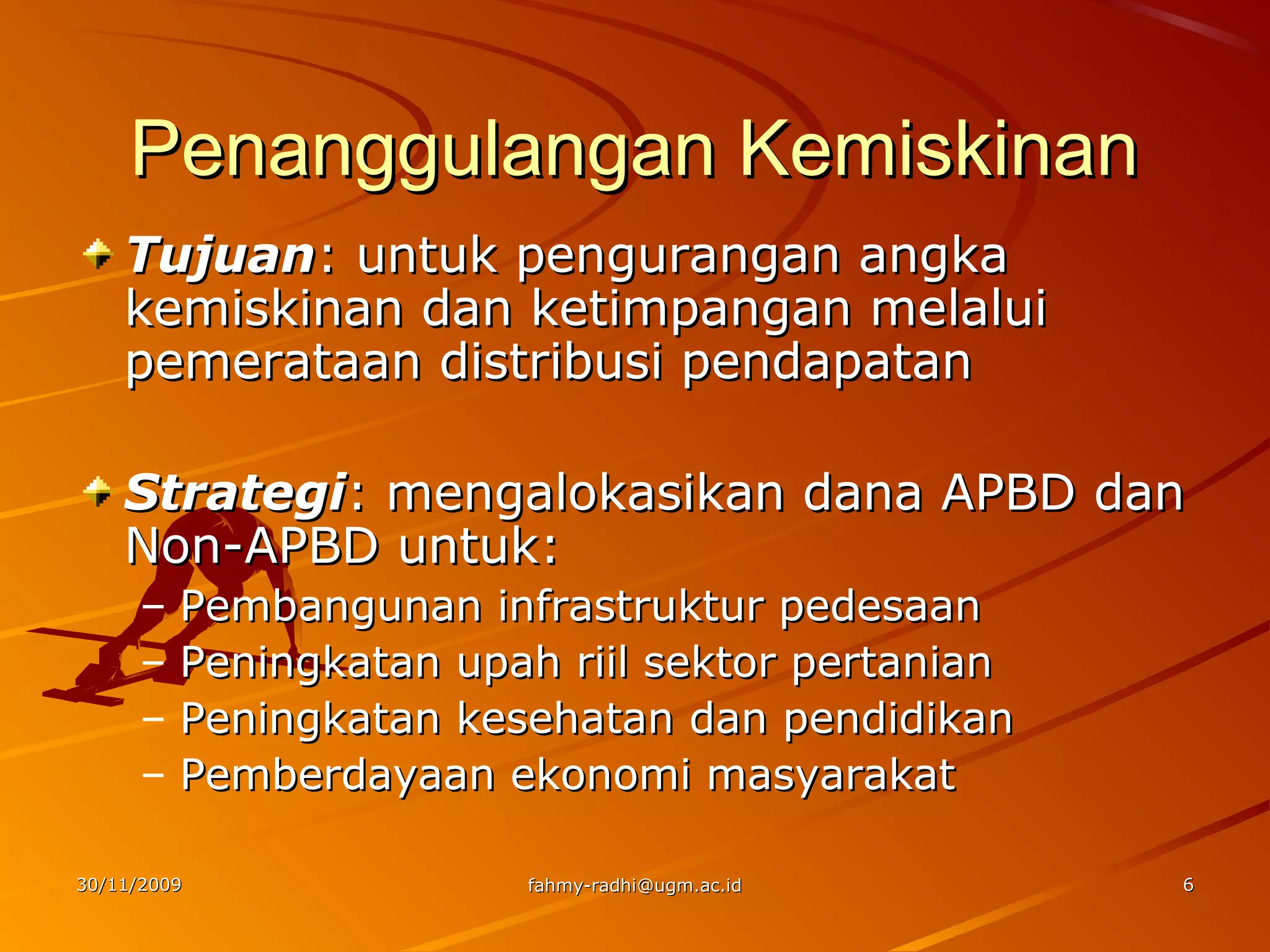 Penanggulangan Kemiskinan

Tujuan: untuk pengurangan angka kemiskinan dan ketimpangan melalui pemerataan distribusi pendapatan

Strategi: mengalokasikan dana APBD dan Non-APBD untuk:
– Pembangunan infrastruktur pedesaan
– Peningkatan upah riil sektor pertanian
– Peningkatan kesehatan dan pendidikan
– Pemberdayaan ekonomi masyarakat

30/11/2009
fahmy-radhi@ugm.ac.id
6